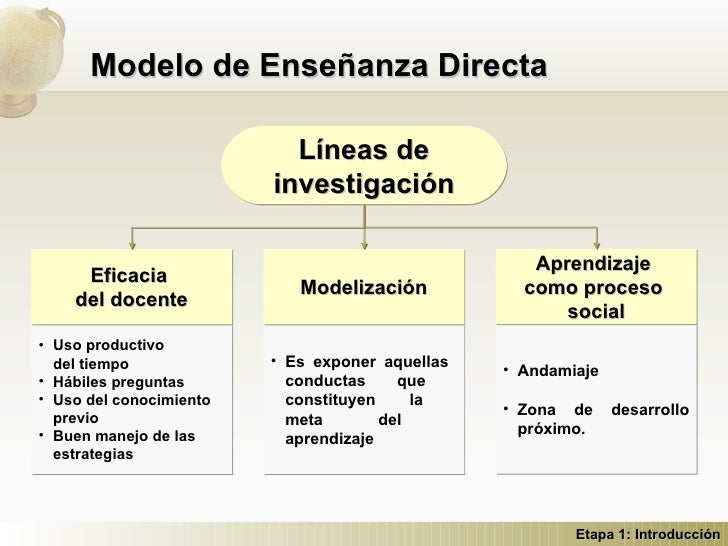 Modelo de Enseñanza Directa

Líneas de investigación

Eficacia del docente

• Uso productivo del tiempo
• Hábiles preguntas
• Uso del conocimiento previo
• Buen manejo de las estrategias

Modelización

• Es exponer aquellas conductas que constituyen la meta del aprendizaje

Aprendizaje como proceso social

• Andamiaje

• Zona de desarrollo próximo.

Etapa 1: Introducción